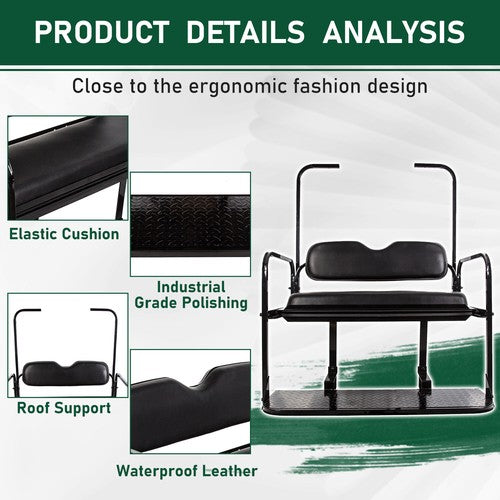 PRODUCT DETAILS ANALYSIS

Close to the ergonomic fashion design

Elastic Cushion

Industrial Grade Polishing

Roof Support

Waterproof Leather